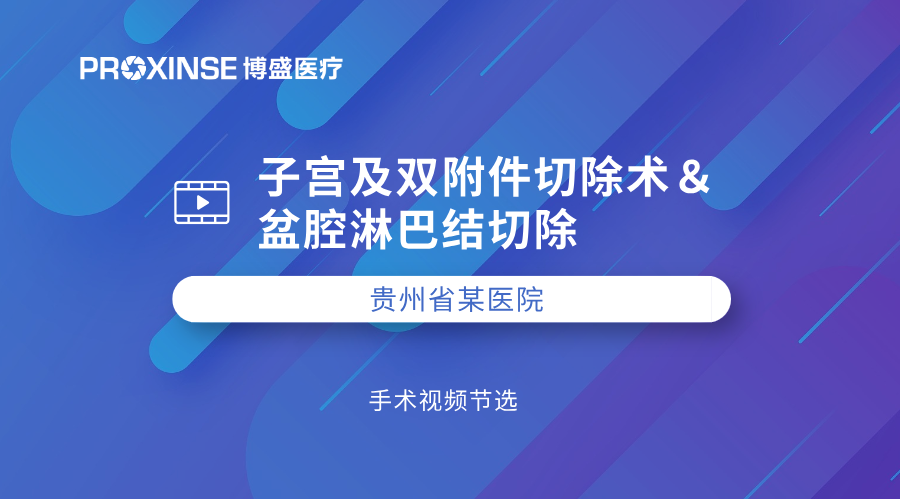 PROXINSE 博盛医疗

子宫及双附件切除术 &
盆腔淋巴结切除

贵州省某医院

手术视频节选